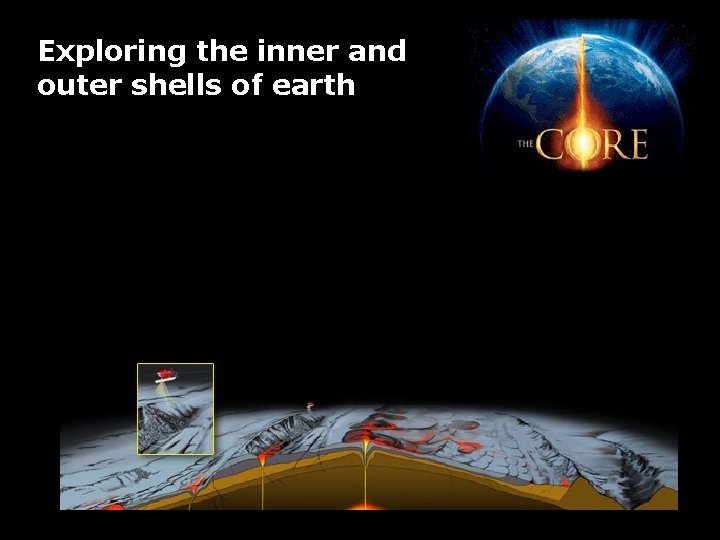 Exploring the inner and outer shells of earth

THE CORE